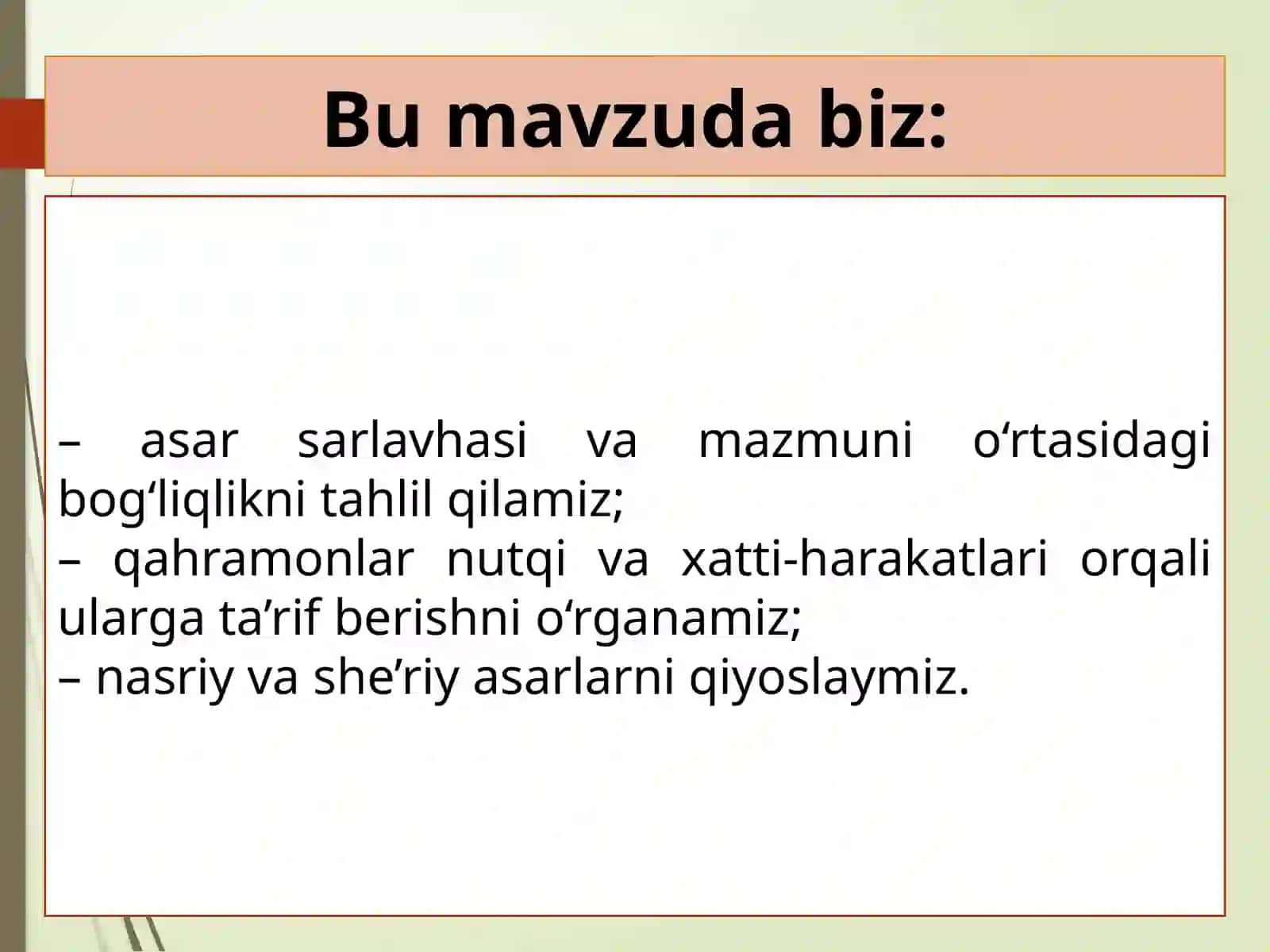 Bu mavzuda biz:

– asar sarlavhasi va mazmuni o‘rtasidagi bog‘liqlikni tahlil qilamiz;
– qahramonlar nutqi va xatti-harakatlari orqali ularga ta’rif berishni o‘rganamiz;
– nasriy va she’riy asarlarni qiyoslaymiz.